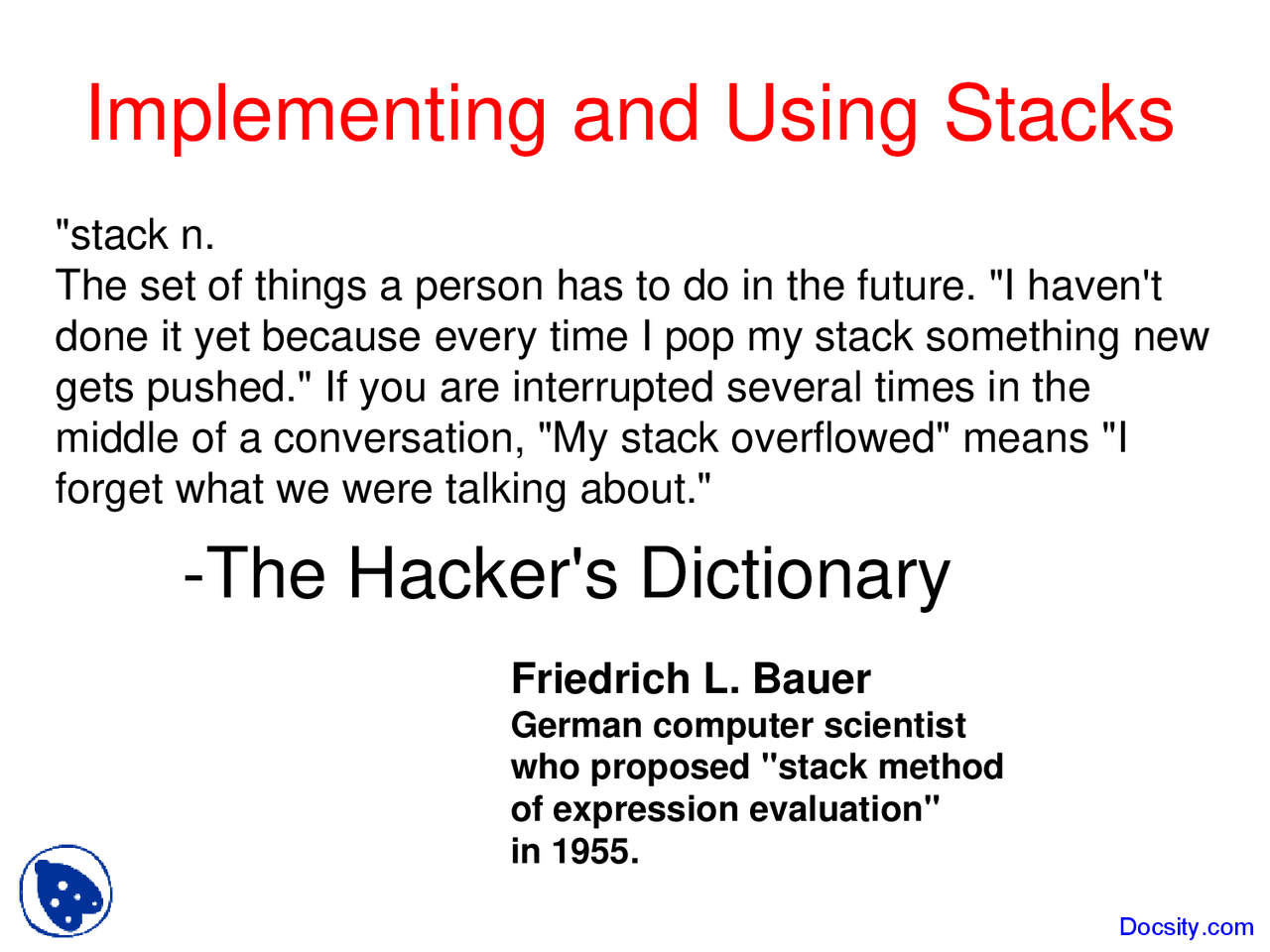 Implementing and Using Stacks

"stack n.
The set of things a person has to do in the future. "I haven't done it yet because every time I pop my stack something new gets pushed." If you are interrupted several times in the middle of a conversation, "My stack overflowed" means "I forget what we were talking about."

-The Hacker's Dictionary

Friedrich L. Bauer
German computer scientist who proposed "stack method of expression evaluation" in 1955.

Docsity.com